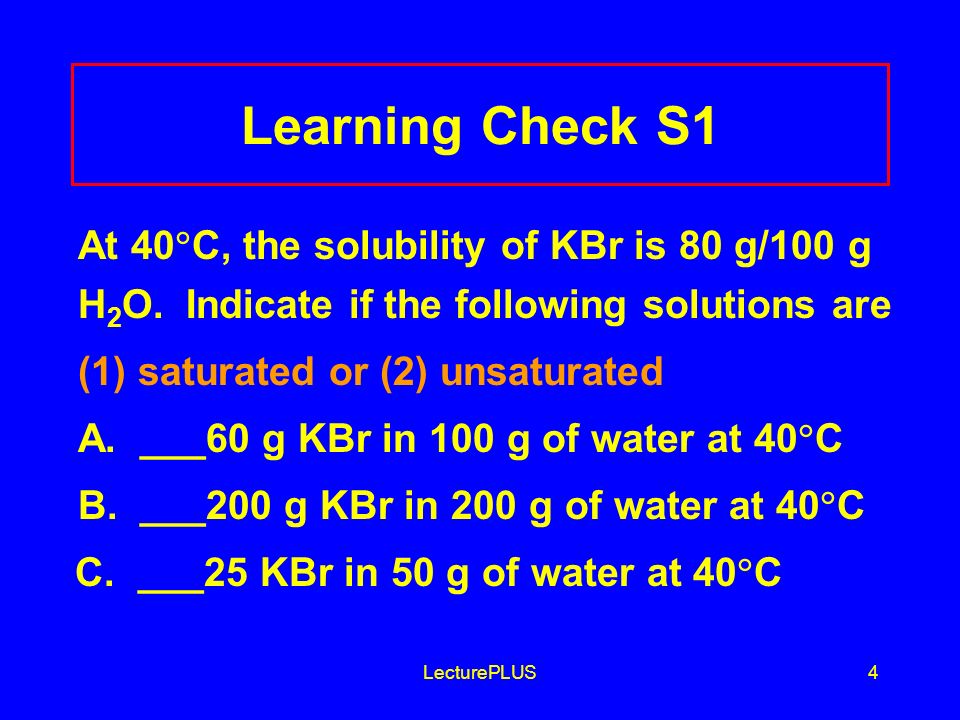 Learning Check S1

At 40°C, the solubility of KBr is 80 g/100 g $H_2O$. Indicate if the following solutions are (1) saturated or (2) unsaturated

A. ___60 g KBr in 100 g of water at 40°C

B. ___200 g KBr in 200 g of water at 40°C

C. ___25 KBr in 50 g of water at 40°C

LecturePLUS

4